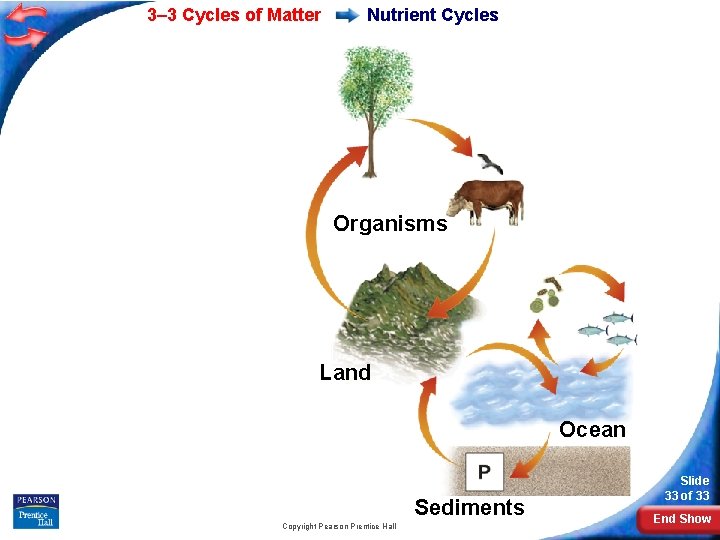 3–3 Cycles of Matter Nutrient Cycles

Organisms

Land

Ocean

P

Sediments

PEARSON
Prentice Hall

Copyright Pearson Prentice Hall

Slide 33 of 33

End Show